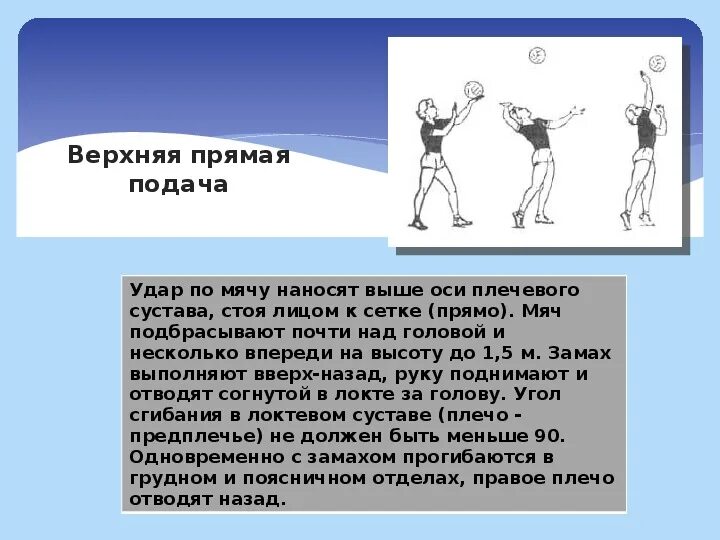 Верхняя прямая подача

Удар по мячу наносят выше оси плечевого сустава, стоя лицом к сетке (прямо). Мяч подбрасывают почти над головой и несколько впереди на высоту до 1,5 м. Замах выполняют вверх-назад, руку поднимают и отводят согнутой в локте за голову. Угол сгибания в локтевом суставе (плечо - предплечье) не должен быть меньше 90. Одновременно с замахом прогибаются в грудном и поясничном отделах, правое плечо отводят назад.